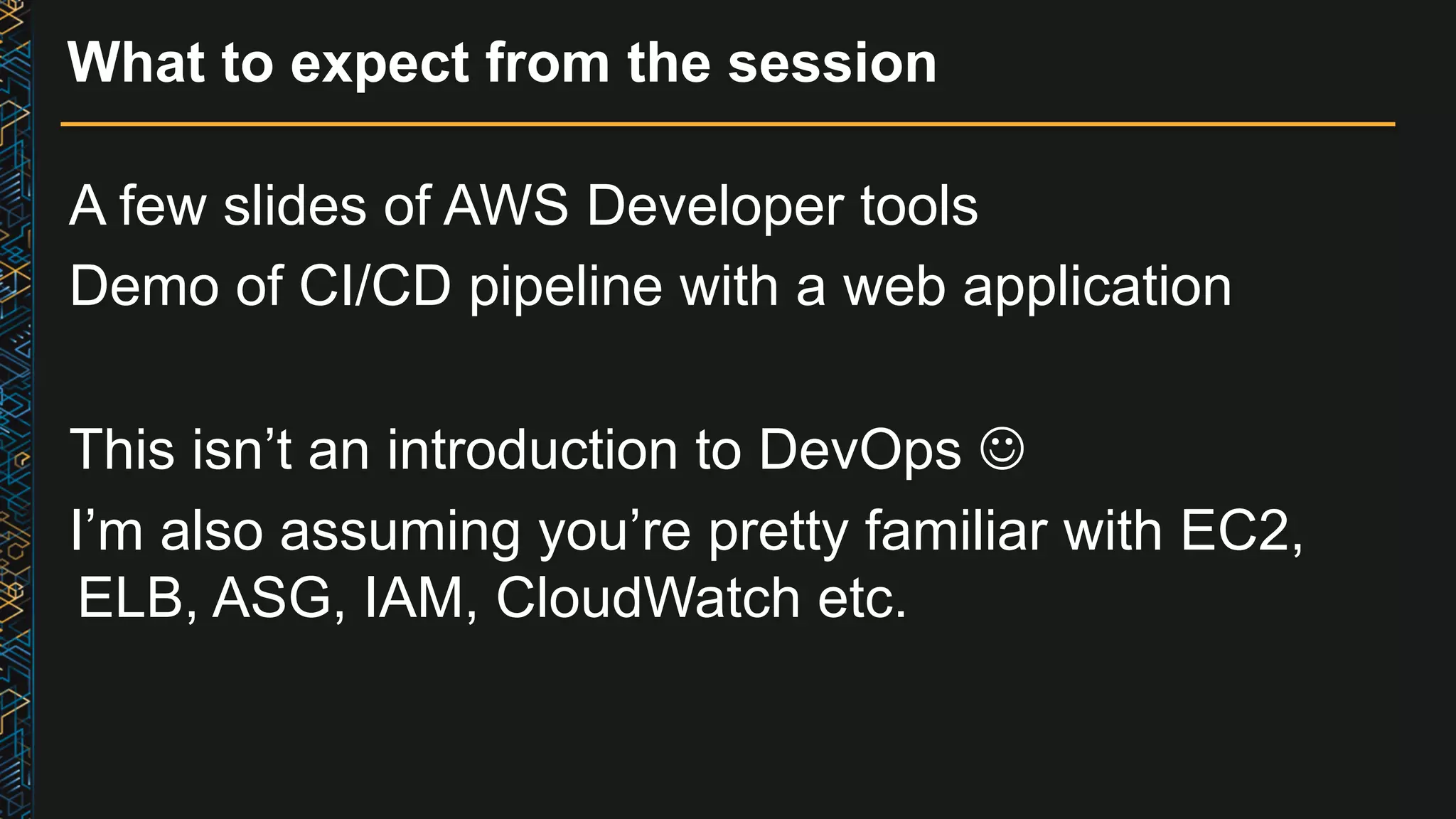 What to expect from the session

A few slides of AWS Developer tools
Demo of CI/CD pipeline with a web application

This isn’t an introduction to DevOps ☺
I’m also assuming you’re pretty familiar with EC2, ELB, ASG, IAM, CloudWatch etc.